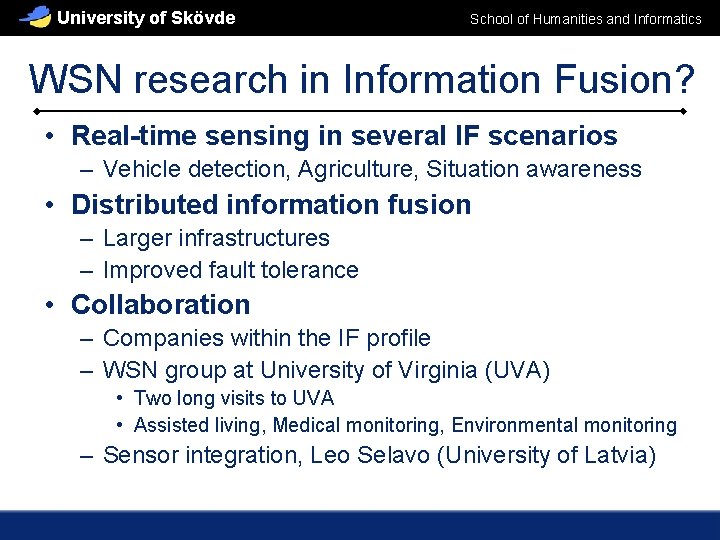 University of Skövde

School of Humanities and Informatics

WSN research in Information Fusion?

• Real-time sensing in several IF scenarios
– Vehicle detection, Agriculture, Situation awareness
• Distributed information fusion
– Larger infrastructures
– Improved fault tolerance
• Collaboration
– Companies within the IF profile
– WSN group at University of Virginia (UVA)
• Two long visits to UVA
• Assisted living, Medical monitoring, Environmental monitoring
– Sensor integration, Leo Selavo (University of Latvia)